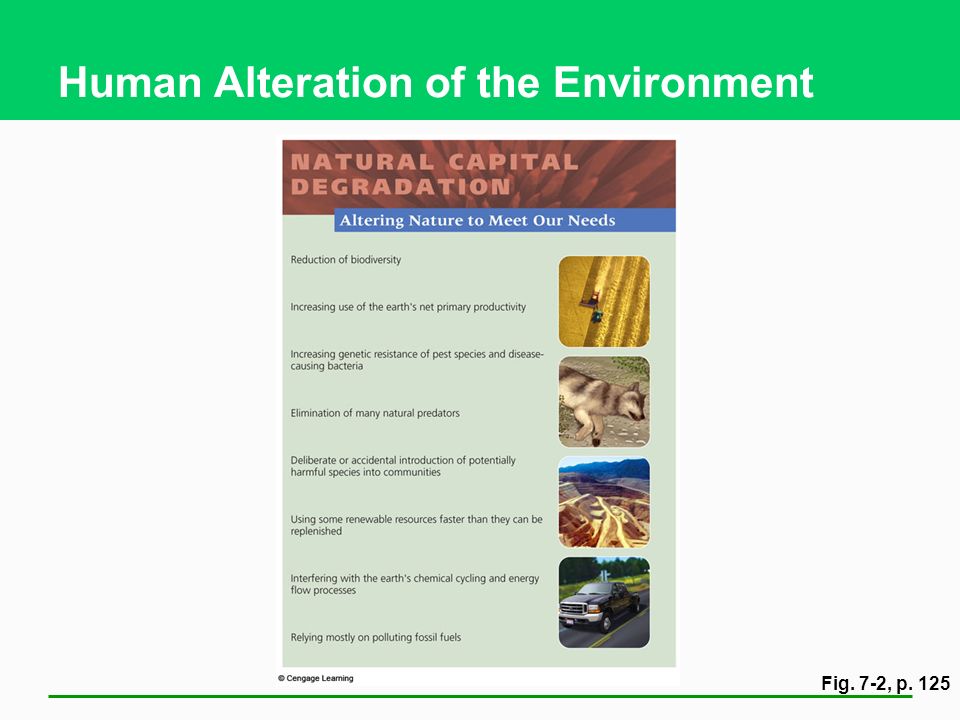 Human Alteration of the Environment

NATURAL CAPITAL DEGRADATION

Altering Nature to Meet Our Needs

Reduction of biodiversity

Increasing use of the earth's net primary productivity

Increasing genetic resistance of pest species and disease-causing bacteria

Elimination of many natural predators

Deliberate or accidental introduction of potentially harmful species into communities

Using some renewable resources faster than they can be replenished

Interfering with the earth's chemical cycling and energy flow processes

Relying mostly on polluting fossil fuels

© Cengage Learning

Fig. 7-2, p. 125